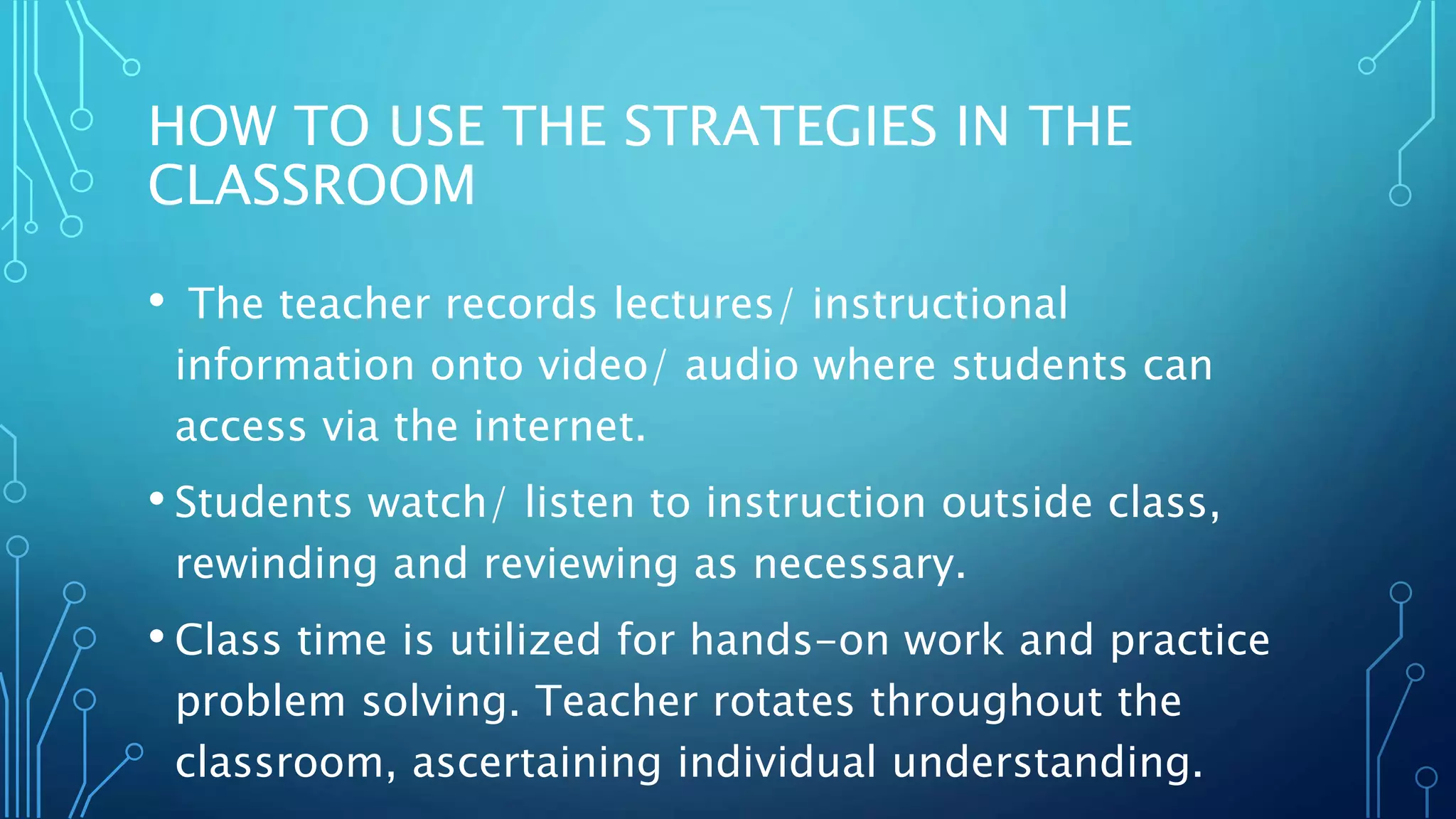 HOW TO USE THE STRATEGIES IN THE CLASSROOM

• The teacher records lectures/ instructional information onto video/ audio where students can access via the internet.

• Students watch/ listen to instruction outside class, rewinding and reviewing as necessary.

• Class time is utilized for hands-on work and practice problem solving. Teacher rotates throughout the classroom, ascertaining individual understanding.